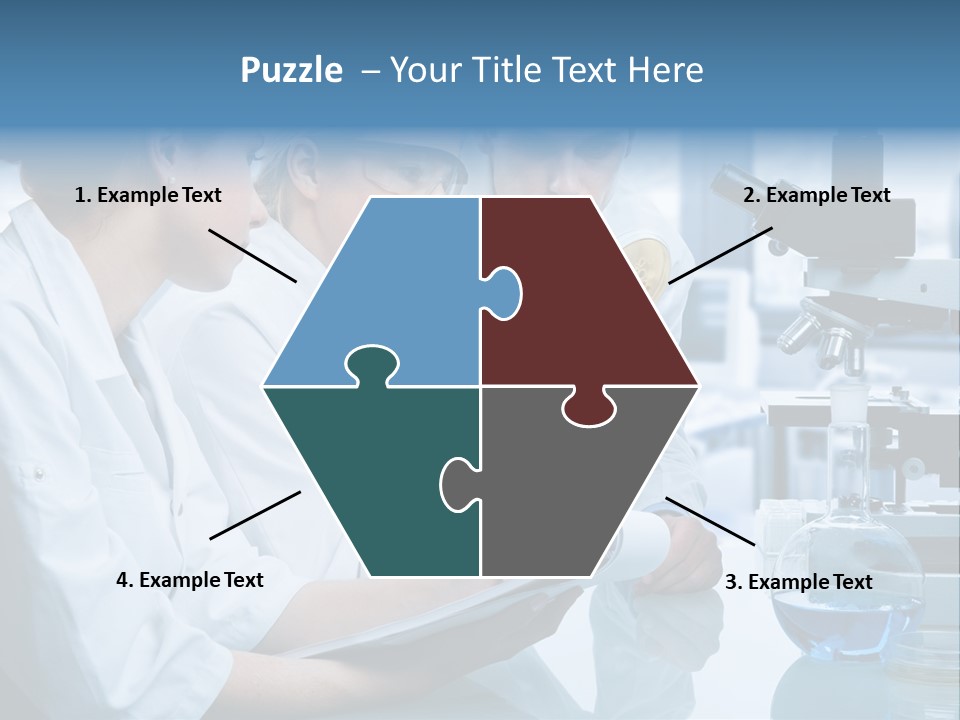 Puzzle – Your Title Text Here

1. Example Text

2. Example Text

4. Example Text

3. Example Text